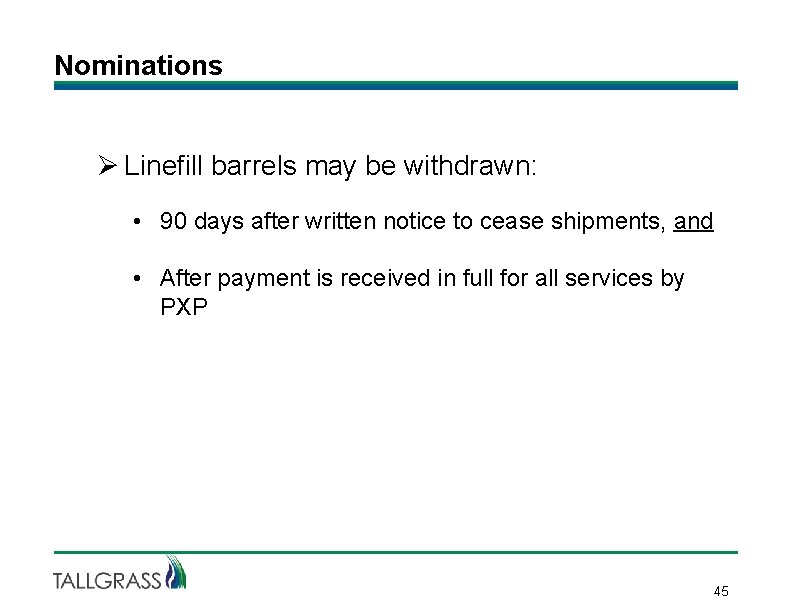 Nominations

➢ Linefill barrels may be withdrawn:

• 90 days after written notice to cease shipments, and

• After payment is received in full for all services by PXP

TALLGRASS

45